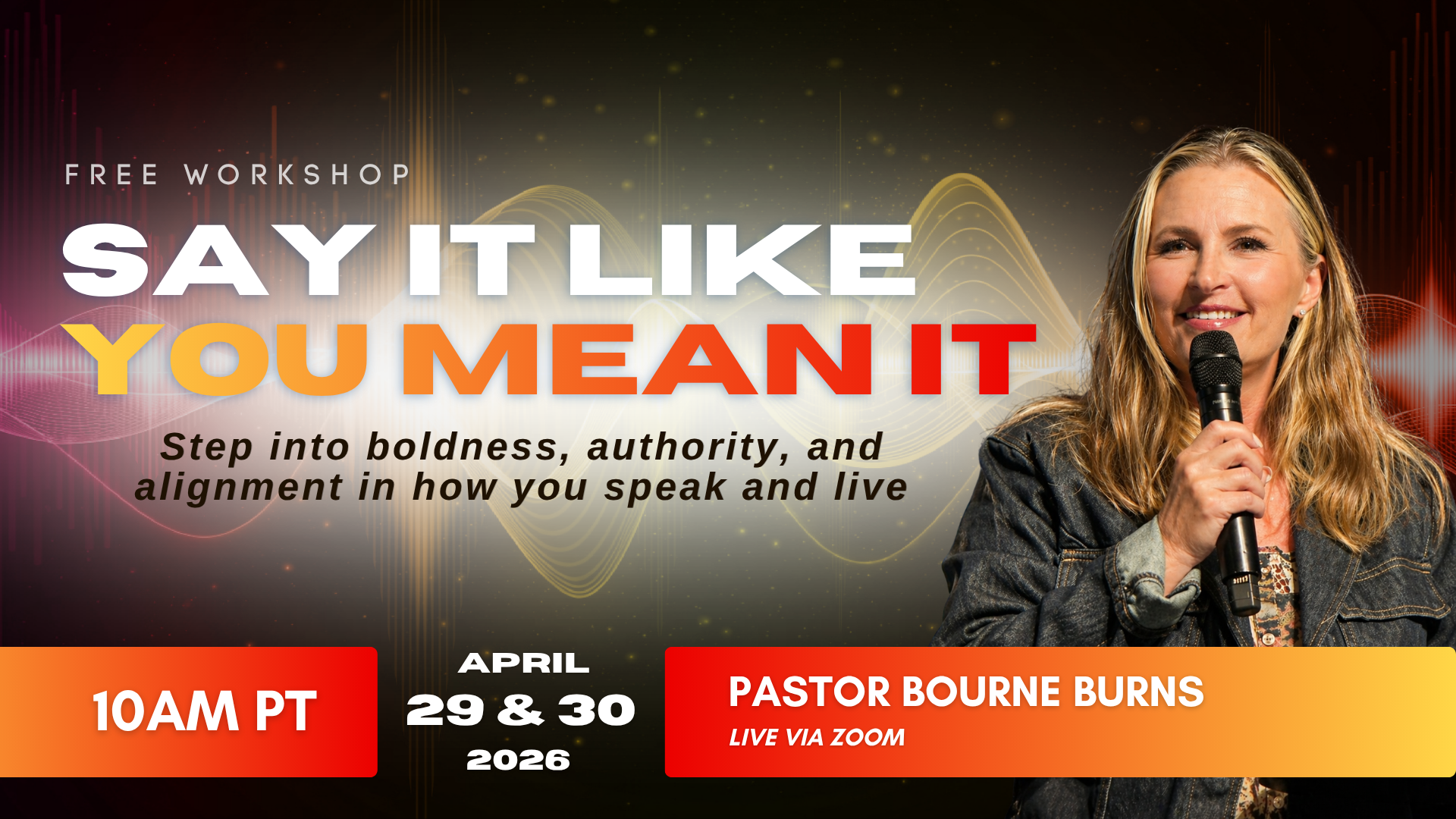 FREE WORKSHOP

SAY IT LIKE YOU MEAN IT

Step into boldness, authority, and alignment in how you speak and live

10AM PT

APRIL
29 & 30
2026

PASTOR BOURNE BURNS
LIVE VIA ZOOM